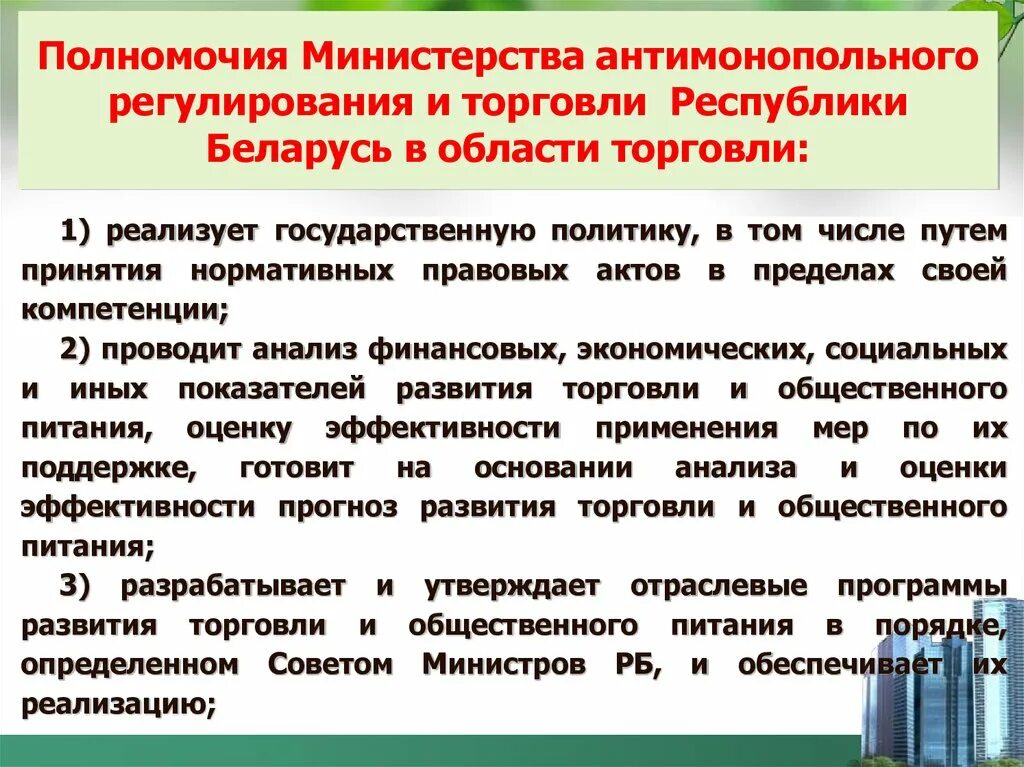 Полномочия Министерства антимонопольного регулирования и торговли Республики Беларусь в области торговли:

1) реализует государственную политику, в том числе путем принятия нормативных правовых актов в пределах своей компетенции;

2) проводит анализ финансовых, экономических, социальных и иных показателей развития торговли и общественного питания, оценку эффективности применения мер по их поддержке, готовит на основании анализа и оценки эффективности прогноз развития торговли и общественного питания;

3) разрабатывает и утверждает отраслевые программы развития торговли и общественного питания в порядке, определенном Советом Министров РБ, и обеспечивает их реализацию;